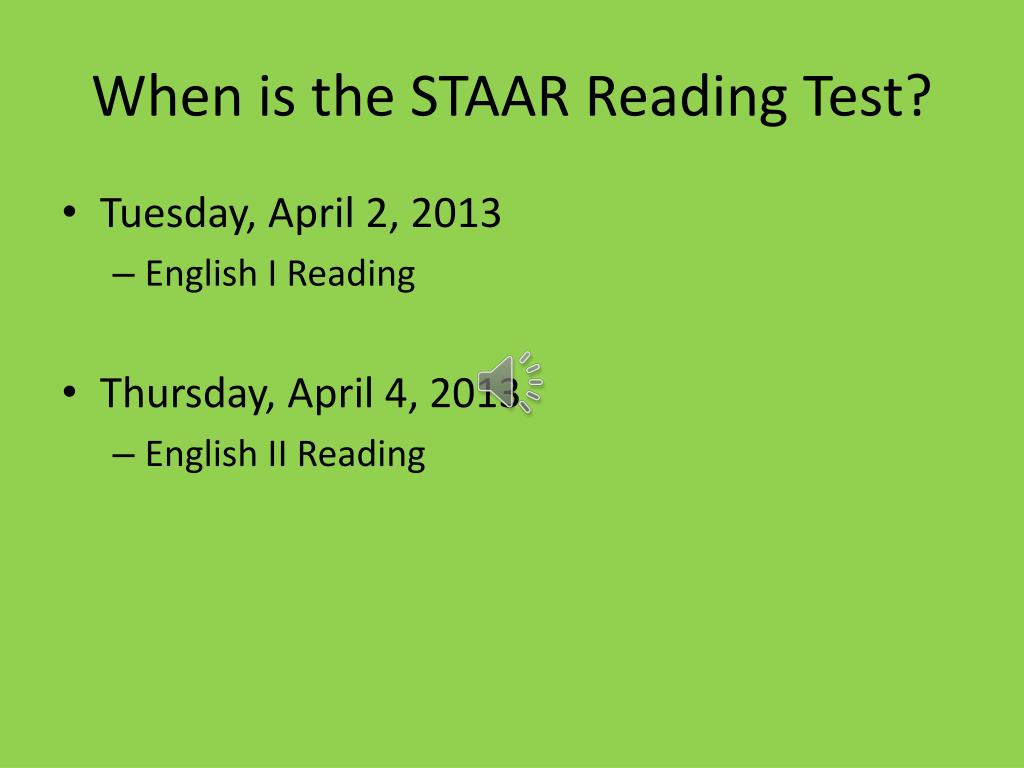 When is the STAAR Reading Test?

• Tuesday, April 2, 2013
– English I Reading

• Thursday, April 4, 2013
– English II Reading